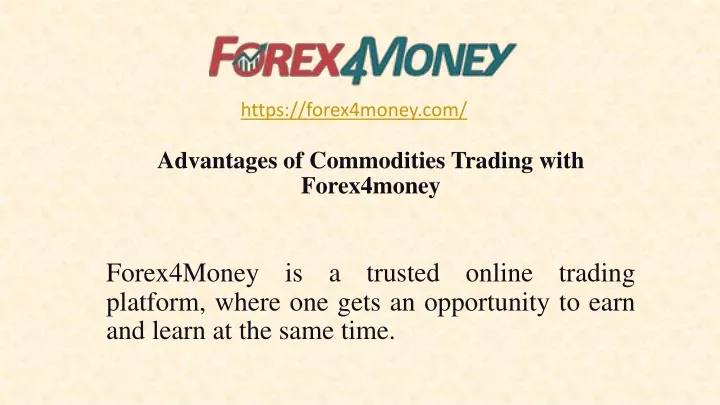 FOREX4MONEY

https://forex4money.com/

Advantages of Commodities Trading with Forex4money

Forex4Money is a trusted online trading platform, where one gets an opportunity to earn and learn at the same time.